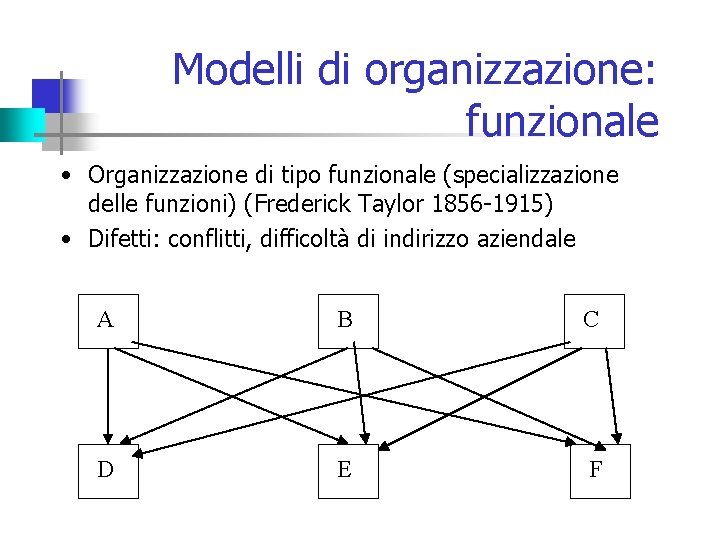 Modelli di organizzazione: funzionale

• Organizzazione di tipo funzionale (specializzazione delle funzioni) (Frederick Taylor 1856-1915)
• Difetti: conflitti, difficoltà di indirizzo aziendale

A
B
C
D
E
F